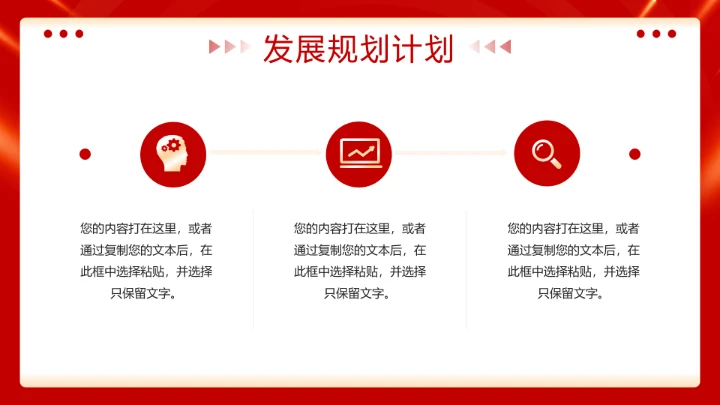 发展规划计划

您的内容打在这里，或者通过复制您的文本后，在此框中选择粘贴，并选择只保留文字。

您的内容打在这里，或者通过复制您的文本后，在此框中选择粘贴，并选择只保留文字。

您的内容打在这里，或者通过复制您的文本后，在此框中选择粘贴，并选择只保留文字。